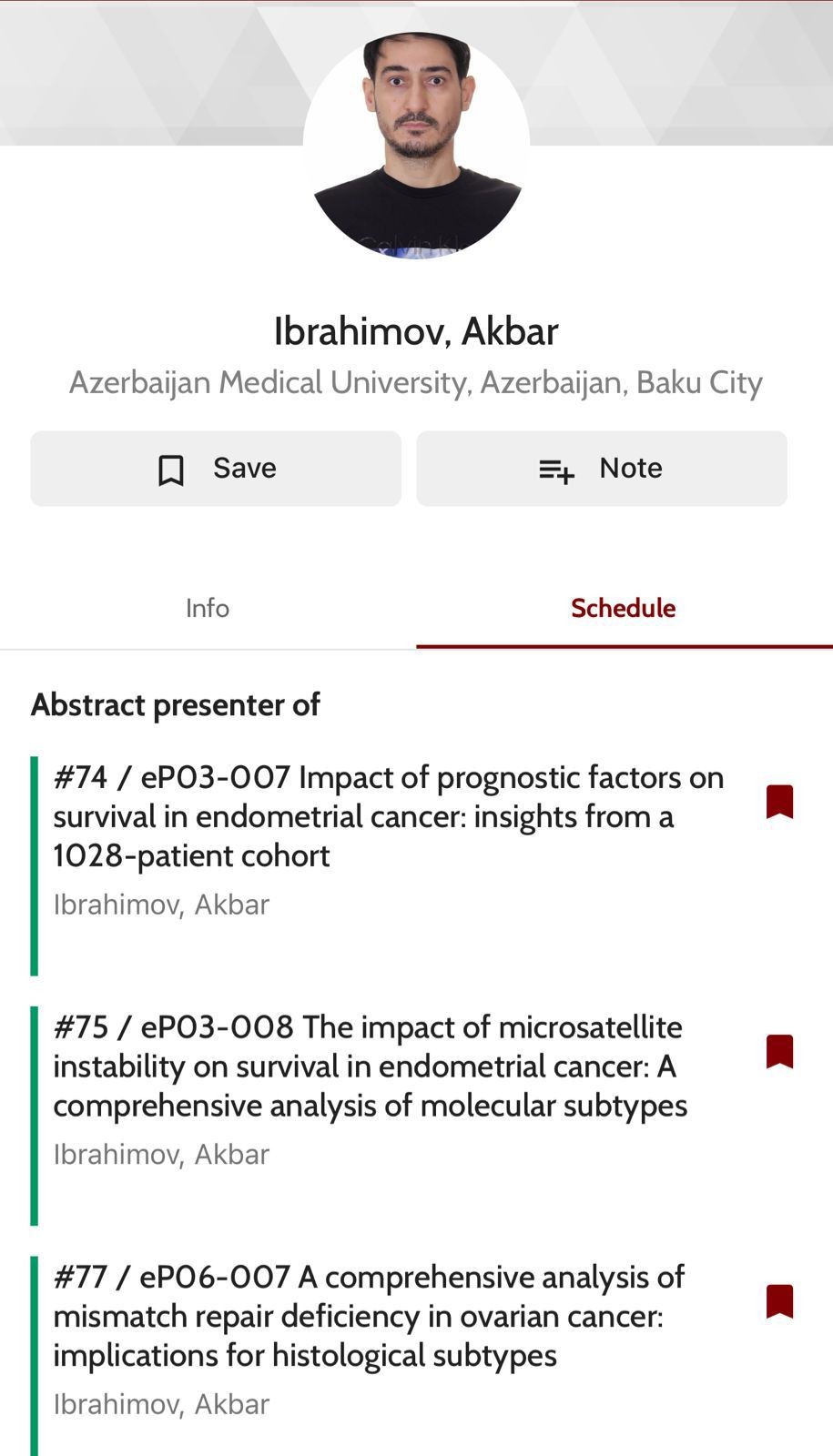 Ibrahimov, Akbar
Azerbaijan Medical University, Azerbaijan, Baku City

Save

Note

Info

Schedule

Abstract presenter of

#74 / eP03-007 Impact of prognostic factors on survival in endometrial cancer: insights from a 1028-patient cohort
Ibrahimov, Akbar

#75 / eP03-008 The impact of microsatellite instability on survival in endometrial cancer: A comprehensive analysis of molecular subtypes
Ibrahimov, Akbar

#77 / eP06-007 A comprehensive analysis of mismatch repair deficiency in ovarian cancer: implications for histological subtypes
Ibrahimov, Akbar